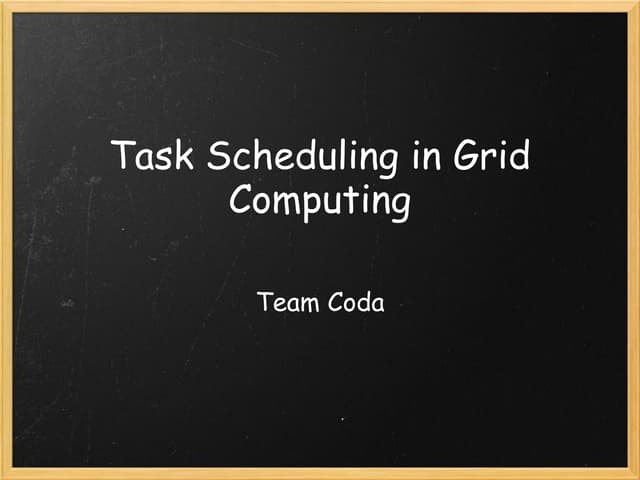 Task Scheduling in Grid Computing

Team Coda